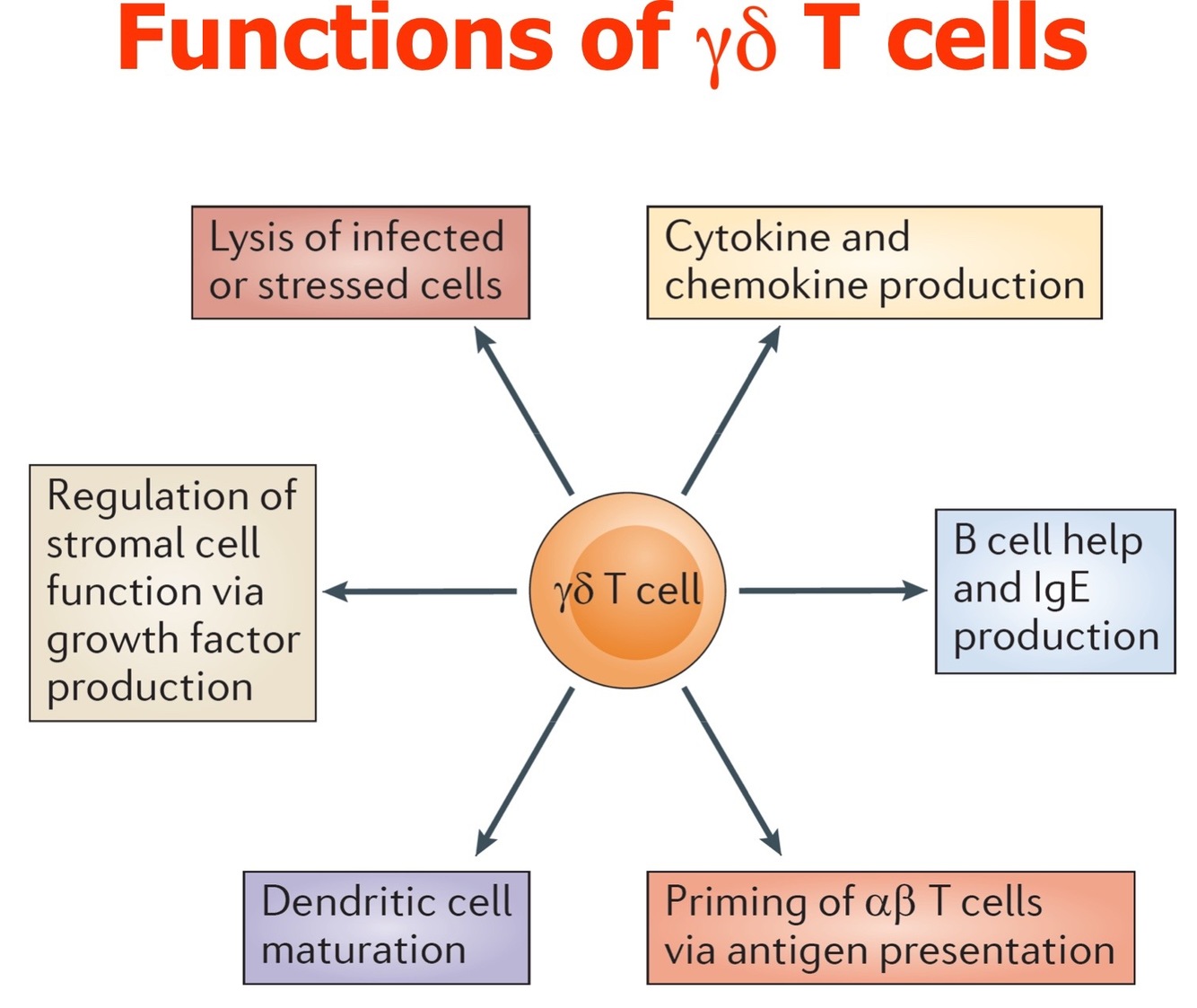 Functions of γδ T cells

Lysis of infected or stressed cells

Cytokine and chemokine production

Regulation of stromal cell function via growth factor production

γδ T cell

B cell help and IgE production

Dendritic cell maturation

Priming of αβ T cells via antigen presentation